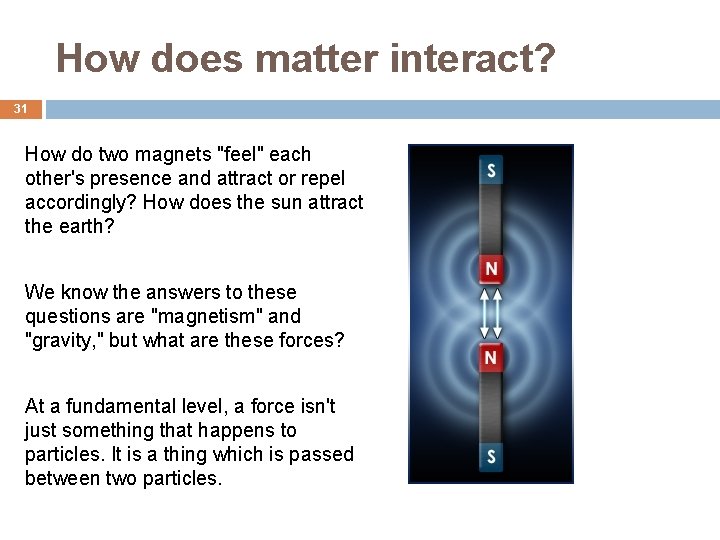 How does matter interact?

31

How do two magnets "feel" each other's presence and attract or repel accordingly? How does the sun attract the earth?

We know the answers to these questions are "magnetism" and "gravity," but what are these forces?

At a fundamental level, a force isn't just something that happens to particles. It is a thing which is passed between two particles.

S

N

N

S